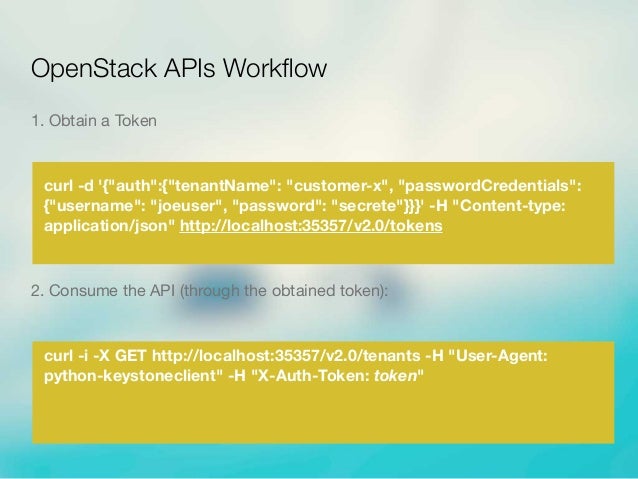 OpenStack APIs Workflow

1. Obtain a Token

curl -d '{"auth":{"tenantName": "customer-x", "passwordCredentials": {"username": "joeuser", "password": "secrete"}}}' -H "Content-type: application/json" http://localhost:35357/v2.0/tokens

2. Consume the API (through the obtained token):

curl -i -X GET http://localhost:35357/v2.0/tenants -H "User-Agent: python-keystoneclient" -H "X-Auth-Token: token"